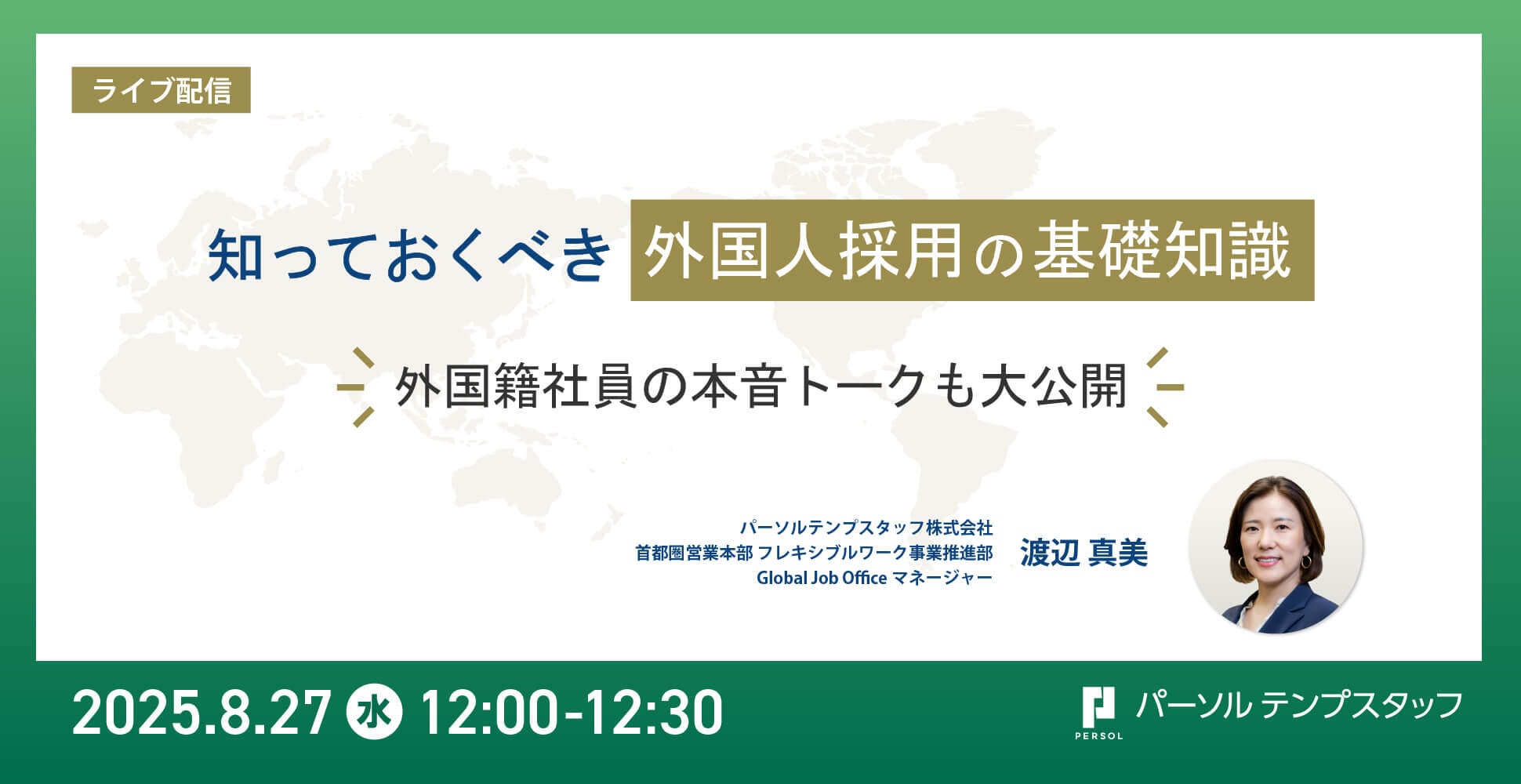 ライブ配信

知っておくべき 外国人採用の基礎知識

外国籍社員の本音トークも大公開

パーソルテンプスタッフ株式会社
首都圏営業本部 フレキシブルワーク事業推進部
Global Job Office マネージャー

渡辺 真美

2025.8.27 水 12:00-12:30

PERSOL パーソル テンプスタッフ